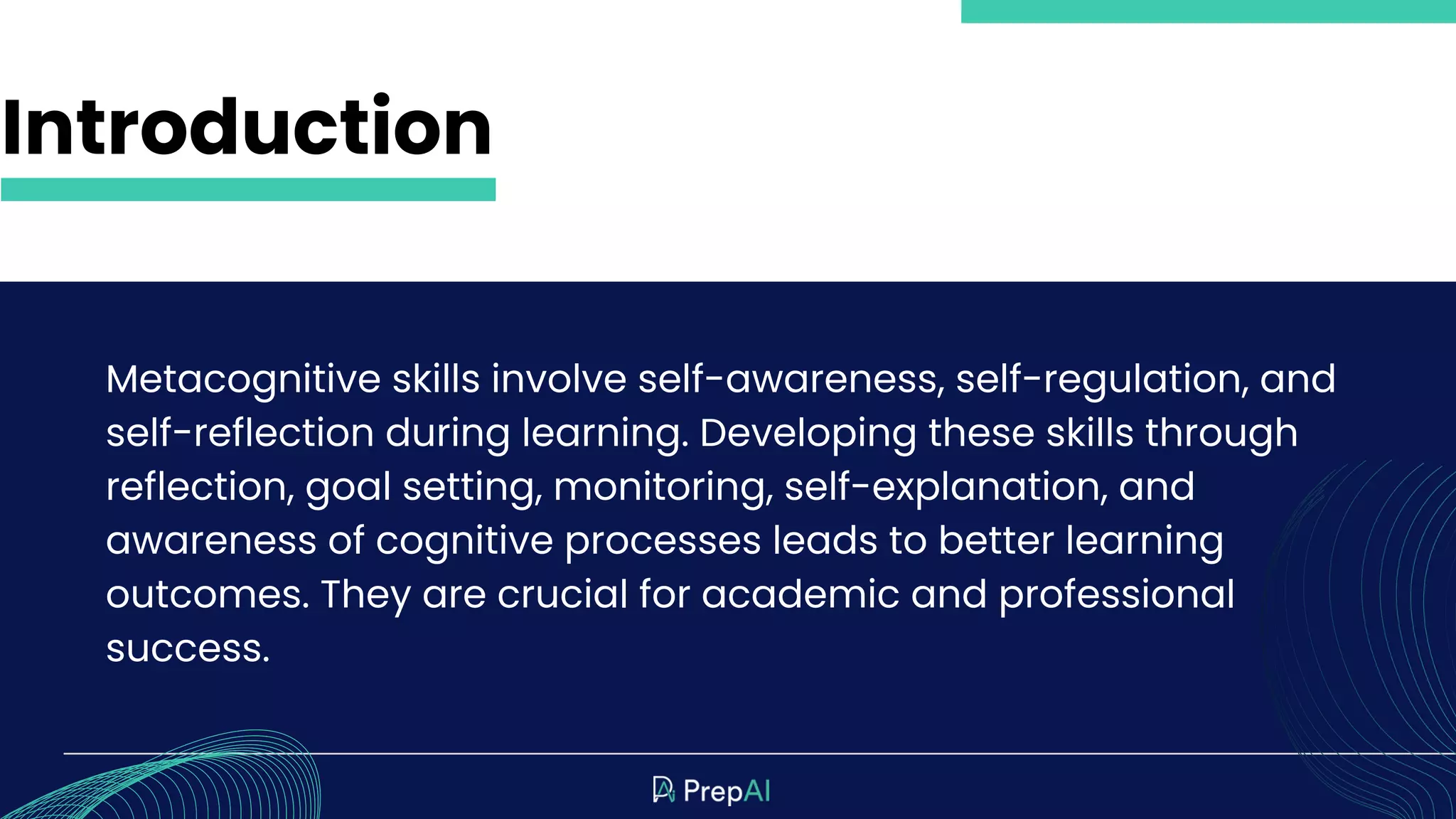 Introduction

Metacognitive skills involve self-awareness, self-regulation, and self-reflection during learning. Developing these skills through reflection, goal setting, monitoring, self-explanation, and awareness of cognitive processes leads to better learning outcomes. They are crucial for academic and professional success.

PrepAI